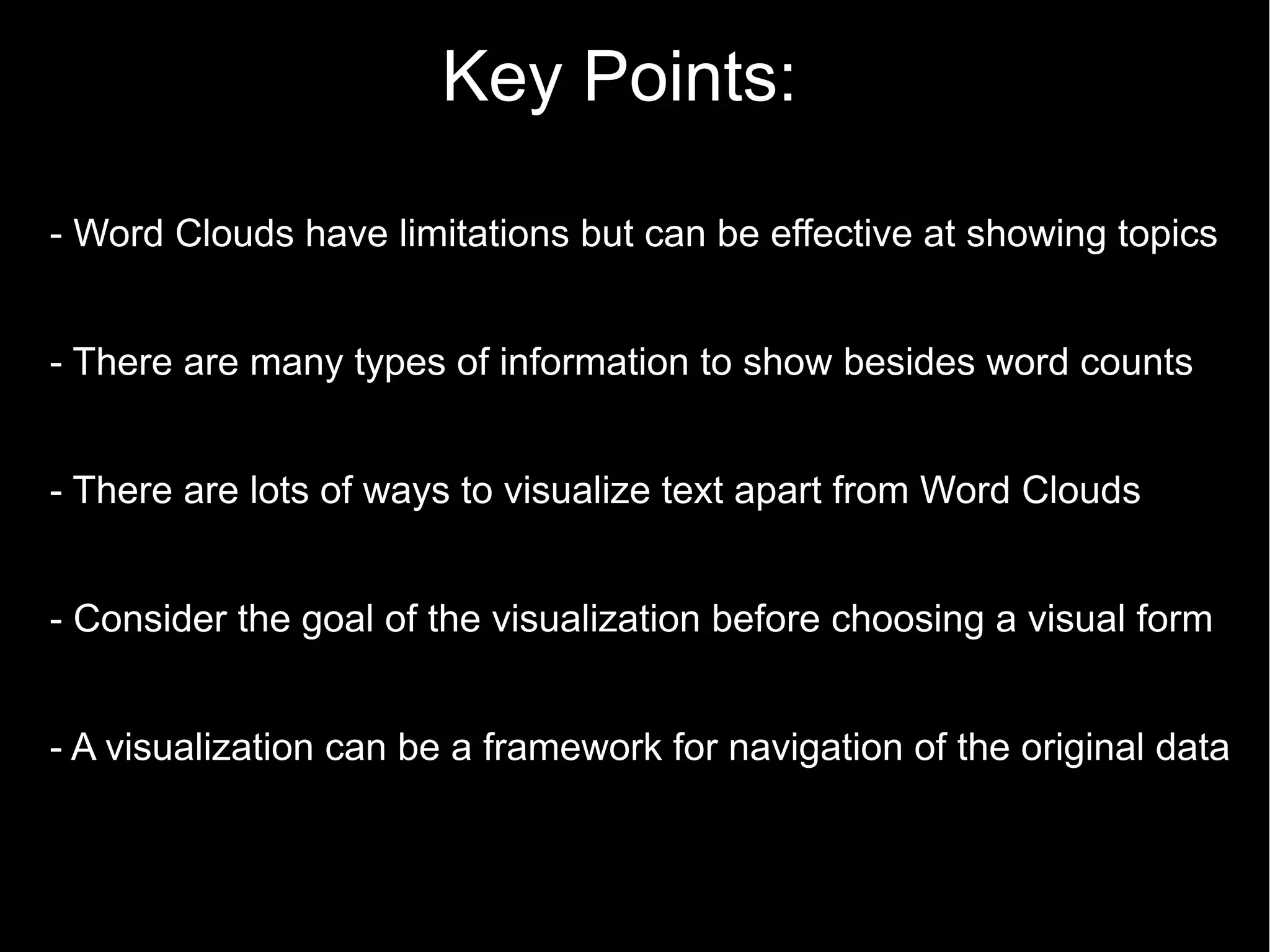 Key Points:

- Word Clouds have limitations but can be effective at showing topics

- There are many types of information to show besides word counts

- There are lots of ways to visualize text apart from Word Clouds

- Consider the goal of the visualization before choosing a visual form

- A visualization can be a framework for navigation of the original data